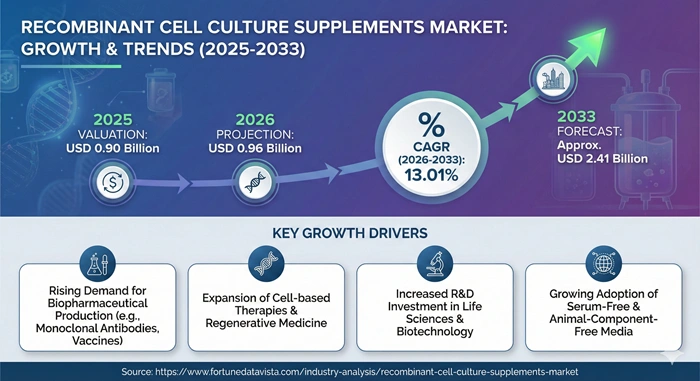 RECOMBINANT CELL CULTURE SUPPLEMENTS MARKET: GROWTH & TRENDS (2025-2033)

2025
VALUATION:
USD 0.90 Billion

2026
PROJECTION:
USD 0.96 Billion

%
CAGR
(2026-2033):
13.01%

2033
FORECAST:
Approx.
USD 2.41 Billion

KEY GROWTH DRIVERS

Rising Demand for Biopharmaceutical Production (e.g., Monoclonal Antibodies, Vaccines)

Expansion of Cell-based Therapies & Regenerative Medicine

Increased R&D Investment in Life Sciences & Biotechnology

Growing Adoption of Serum-Free & Animal-Component-Free Media

Source: https://www.fortunedatavista.com/industry-analysis/recombinant-cell-culture-supplements-market